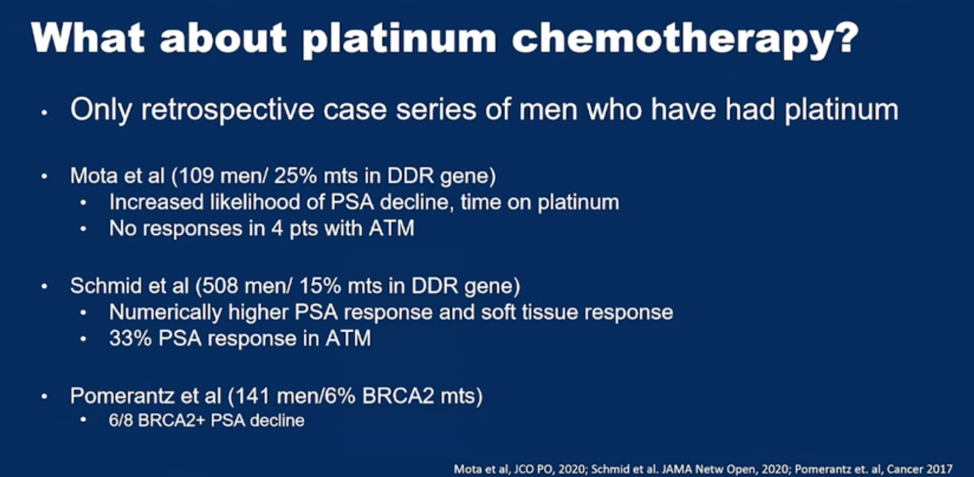 What about platinum chemotherapy?

• Only retrospective case series of men who have had platinum

• Mota et al (109 men/ 25% mts in DDR gene)
  • Increased likelihood of PSA decline, time on platinum
  • No responses in 4 pts with ATM

• Schmid et al (508 men/ 15% mts in DDR gene)
  • Numerically higher PSA response and soft tissue response
  • 33% PSA response in ATM

• Pomerantz et al (141 men/6% BRCA2 mts)
  • 6/8 BRCA2+ PSA decline

Mota et al, JCO PO, 2020; Schmid et al. JAMA Netw Open, 2020; Pomerantz et. al, Cancer 2017